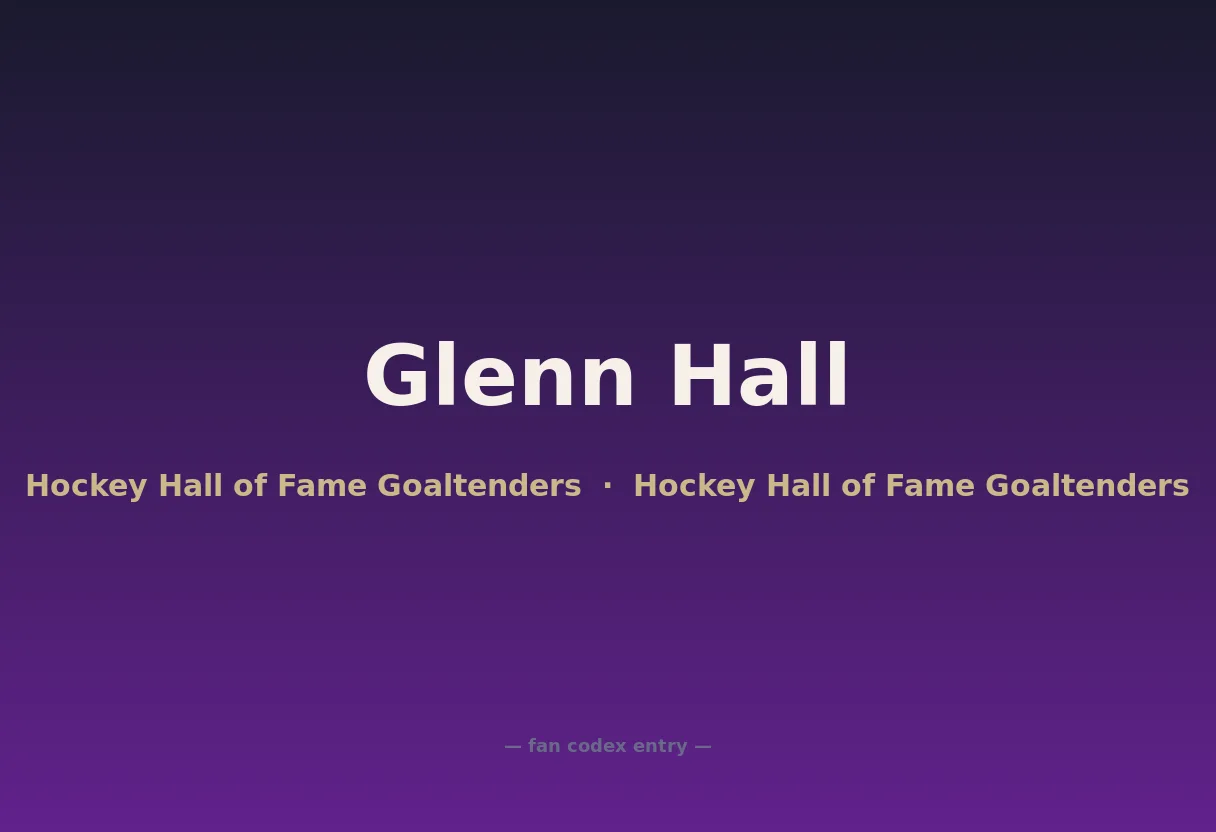 Glenn Hall

Hockey Hall of Fame Goaltenders · Hockey Hall of Fame Goaltenders

— fan codex entry —